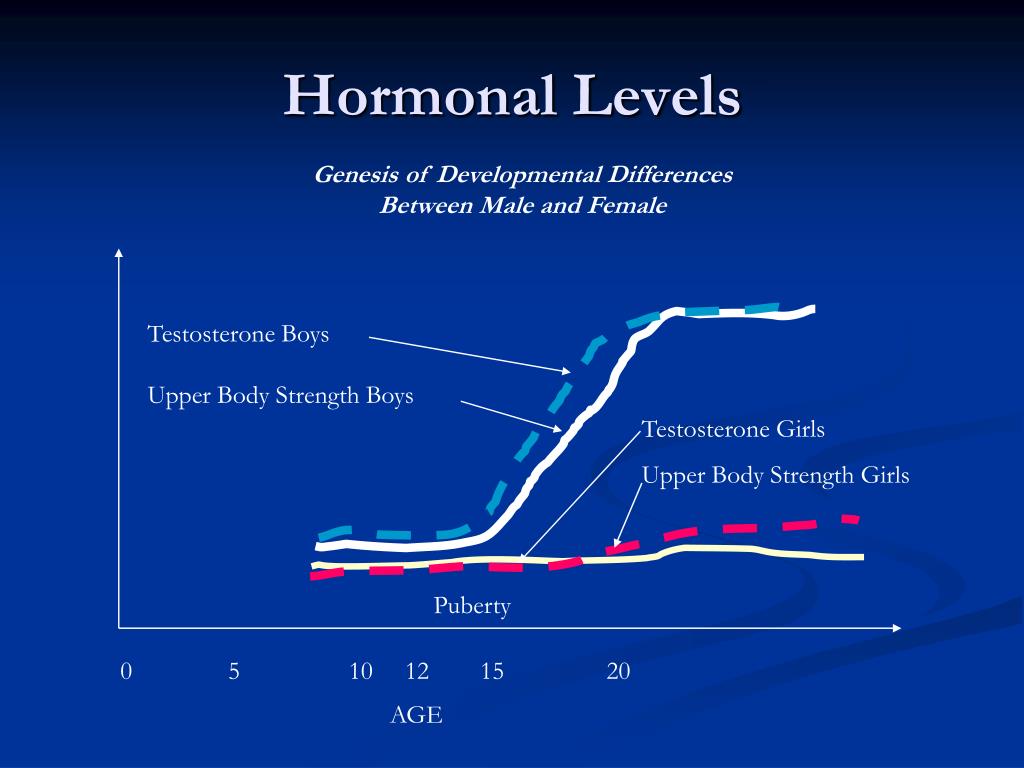 Hormonal Levels

Genesis of Developmental Differences Between Male and Female

Testosterone Boys

Upper Body Strength Boys

Testosterone Girls

Upper Body Strength Girls

Puberty

0 5 10 12 15 20

AGE